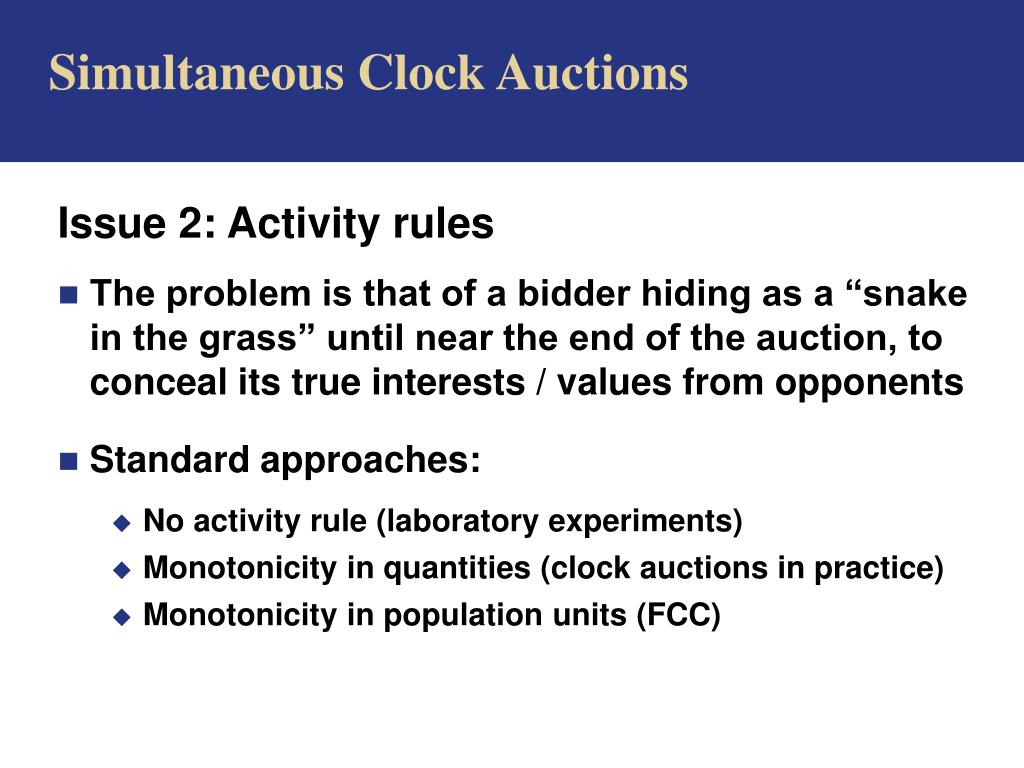 Simultaneous Clock Auctions

Issue 2: Activity rules

The problem is that of a bidder hiding as a “snake in the grass” until near the end of the auction, to conceal its true interests / values from opponents

Standard approaches:

No activity rule (laboratory experiments)

Monotonicity in quantities (clock auctions in practice)

Monotonicity in population units (FCC)